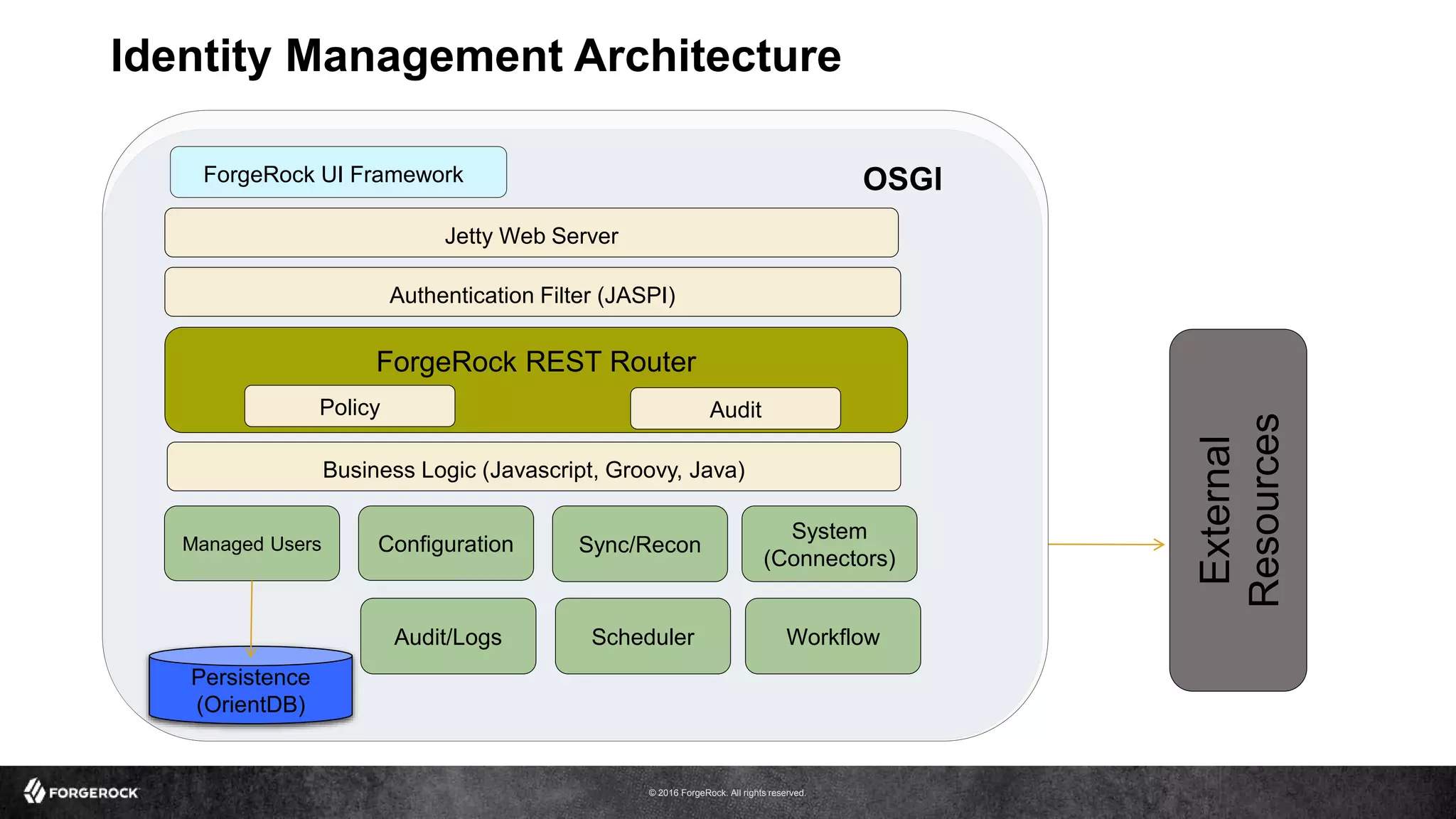 Identity Management Architecture

ForgeRock UI Framework

OSGI

Jetty Web Server

Authentication Filter (JASPI)

ForgeRock REST Router

Policy

Audit

Business Logic (Javascript, Groovy, Java)

Managed Users

Configuration

Sync/Recon

System (Connectors)

Audit/Logs

Scheduler

Workflow

Persistence (OrientDB)

External Resources

FORGEROCK

© 2016 ForgeRock. All rights reserved.